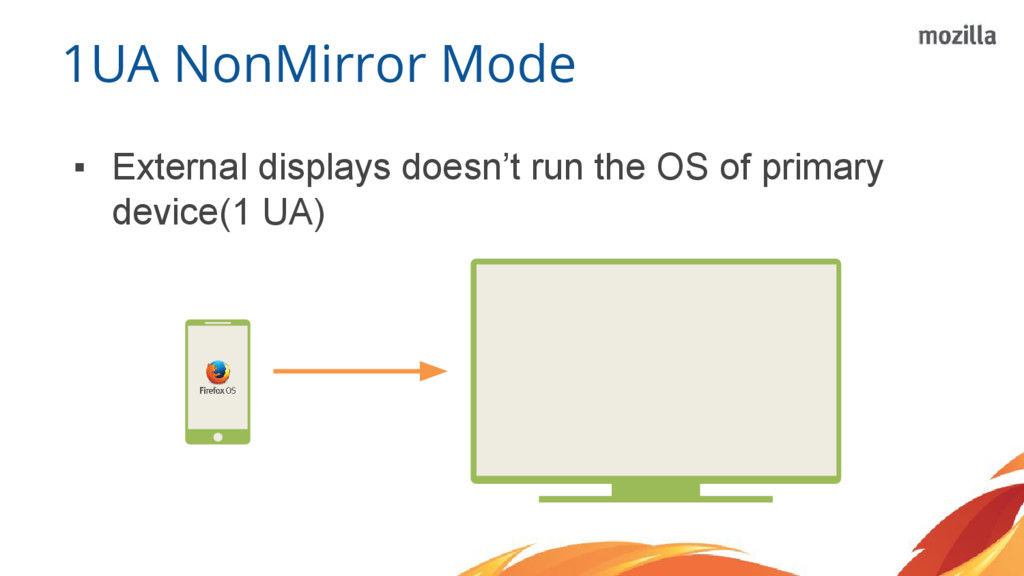 1UA NonMirror Mode

mozilla

▪ External displays doesn’t run the OS of primary device(1 UA)

Firefox OS